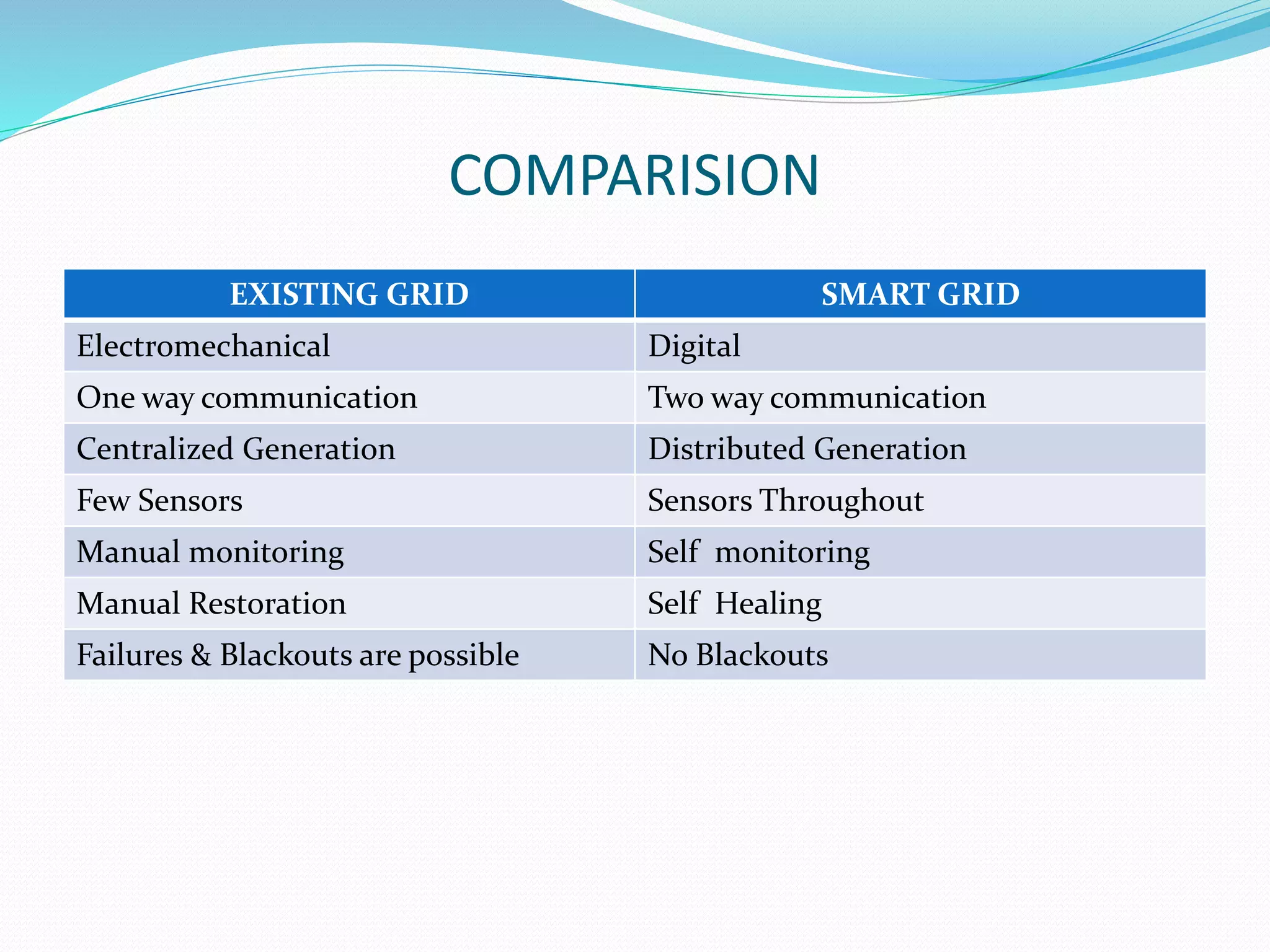 COMPARISION

| EXISTING GRID | SMART GRID |
|---|---|
| Electromechanical | Digital |
| One way communication | Two way communication |
| Centralized Generation | Distributed Generation |
| Few Sensors | Sensors Throughout |
| Manual monitoring | Self monitoring |
| Manual Restoration | Self Healing |
| Failures & Blackouts are possible | No Blackouts |